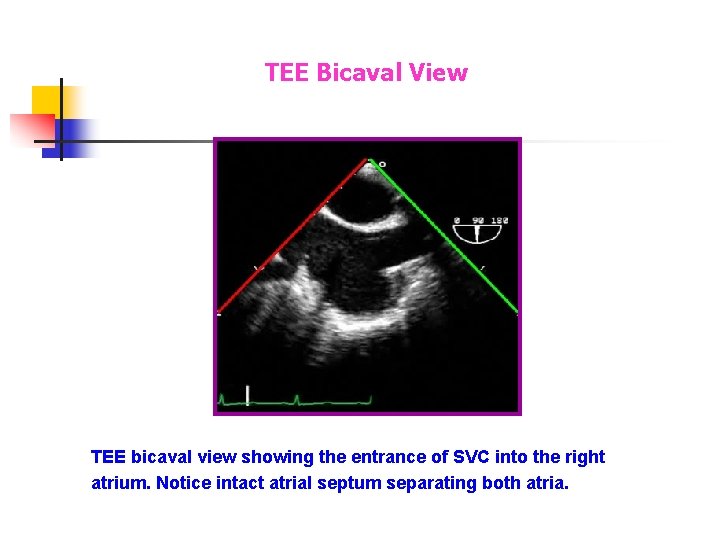 TEE Bicaval View

0 90 180

TEE bicaval view showing the entrance of SVC into the right atrium. Notice intact atrial septum separating both atria.